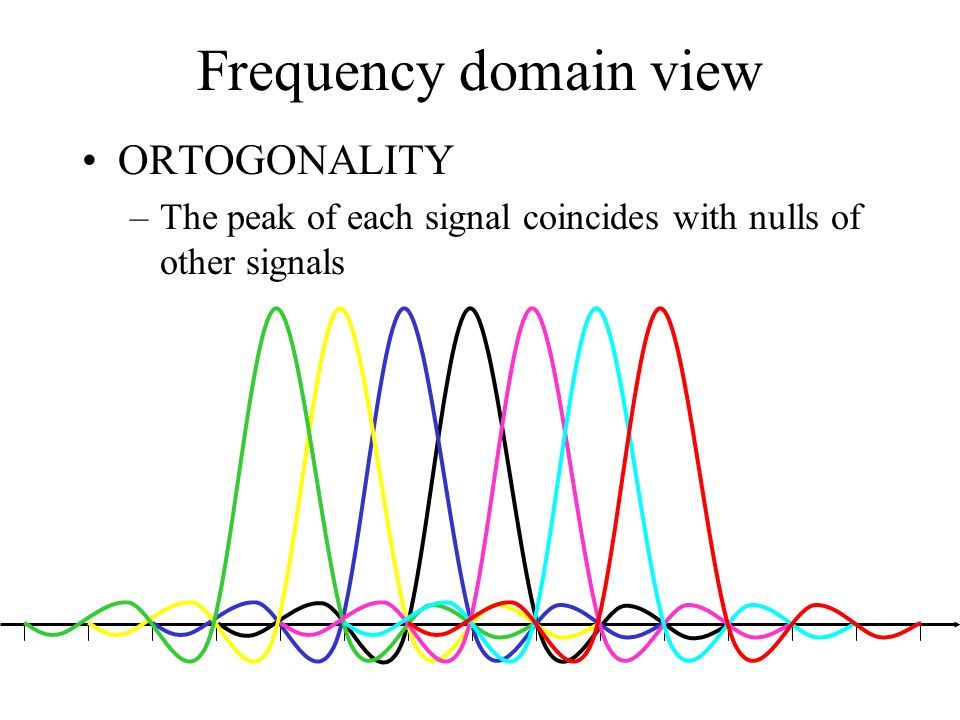 Frequency domain view

• ORTOGONALITY

– The peak of each signal coincides with nulls of other signals